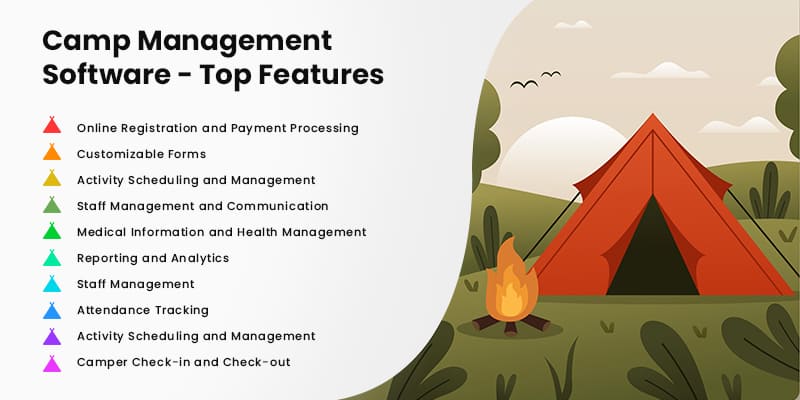 Camp Management Software - Top Features

Online Registration and Payment Processing
Customizable Forms
Activity Scheduling and Management
Staff Management and Communication
Medical Information and Health Management
Reporting and Analytics
Staff Management
Attendance Tracking
Activity Scheduling and Management
Camper Check-in and Check-out